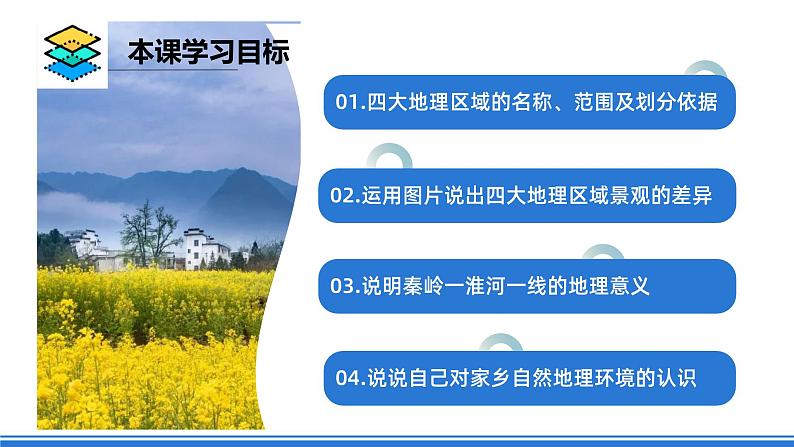 本课学习目标

01.四大地理区域的名称、范围及划分依据

02.运用图片说出四大地理区域景观的差异

03.说明秦岭一淮河一线的地理意义

04.说说自己对家乡自然地理环境的认识